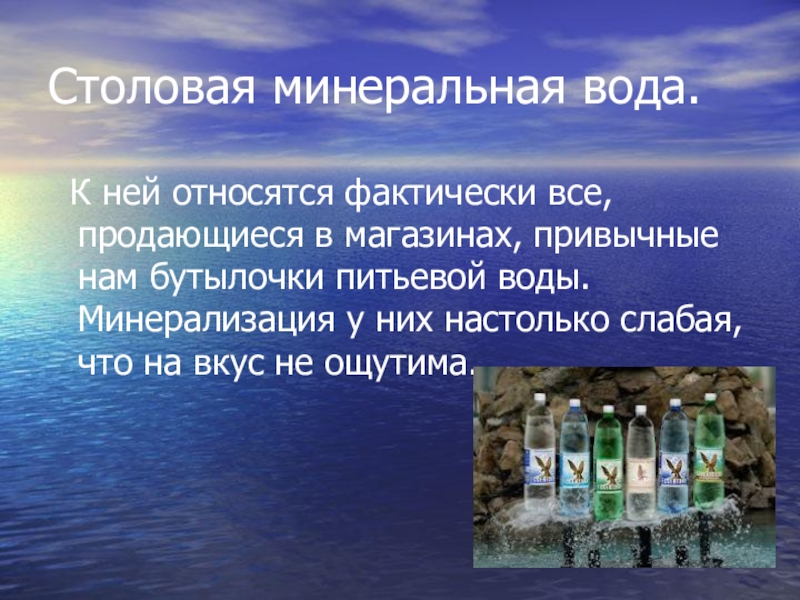 Столовая минеральная вода.

К ней относятся фактически все, продающиеся в магазинах, привычные нам бутылочки питьевой воды. Минерализация у них настолько слабая, что на вкус не ощутима.